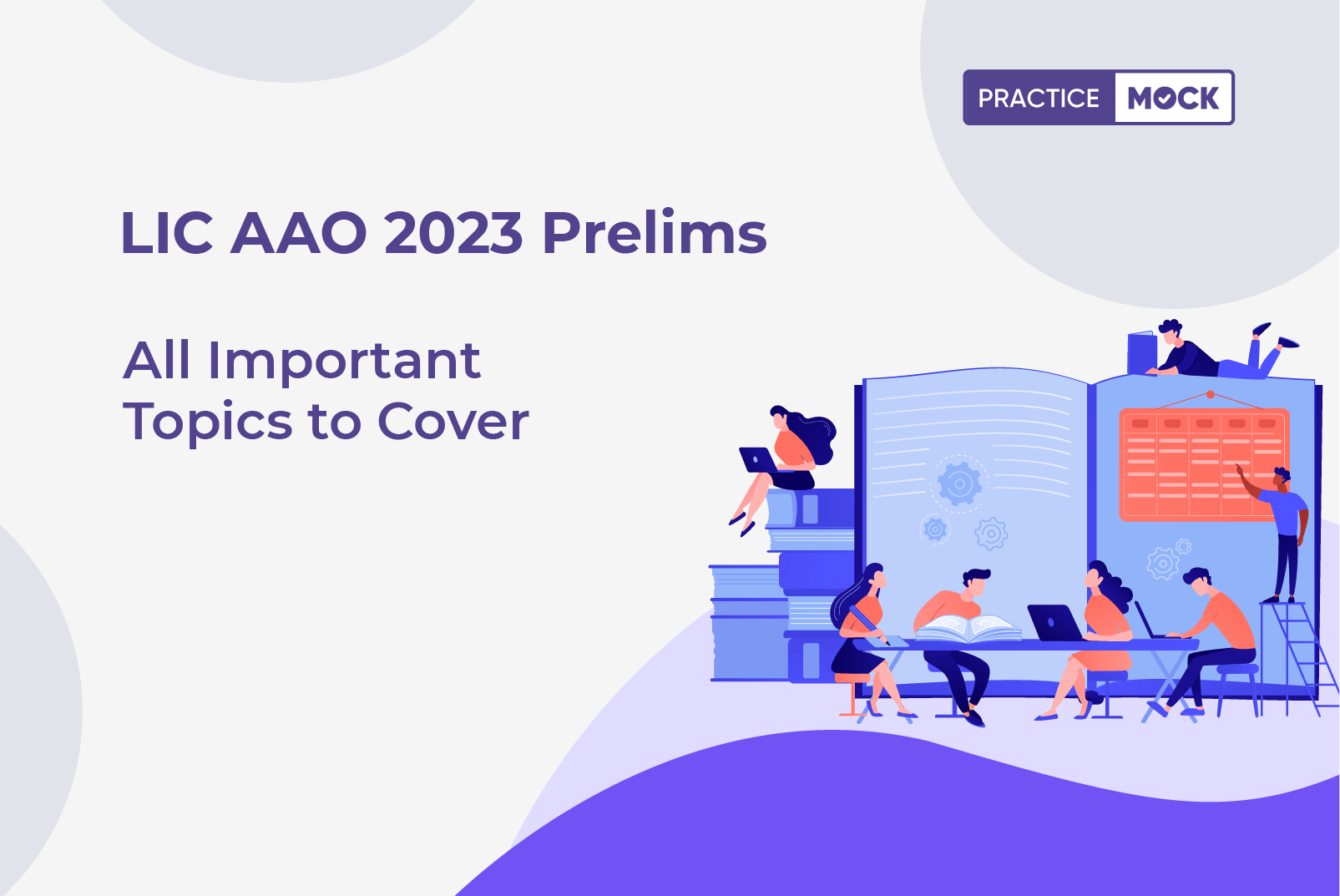 PRACTICE MOCK

LIC AAO 2023 Prelims

All Important Topics to Cover